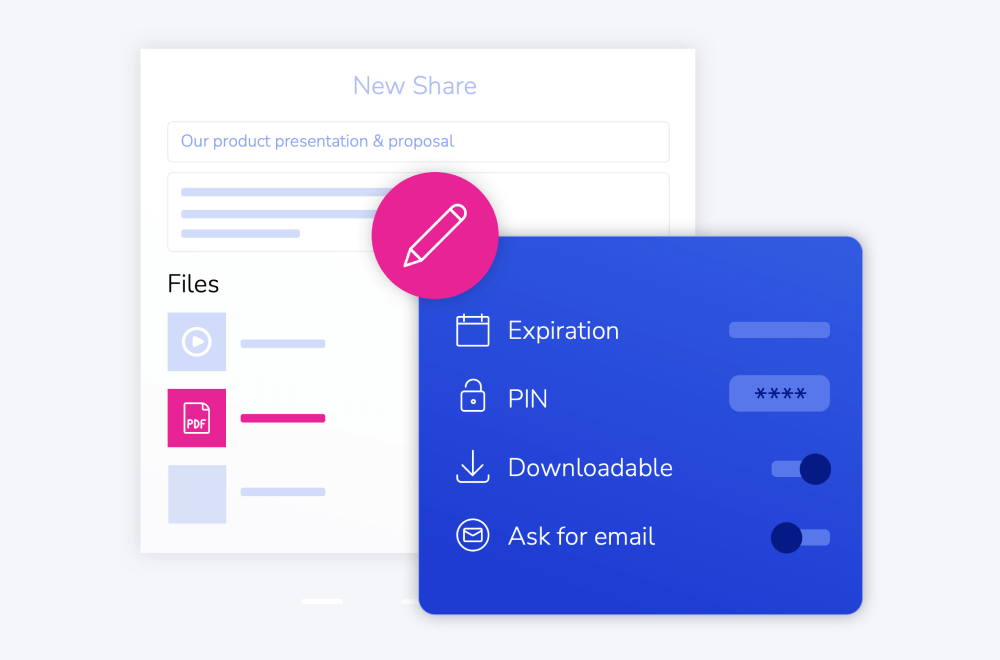 New Share

Our product presentation & proposal

Files

PDF

Expiration

PIN

****

Downloadable

Ask for email